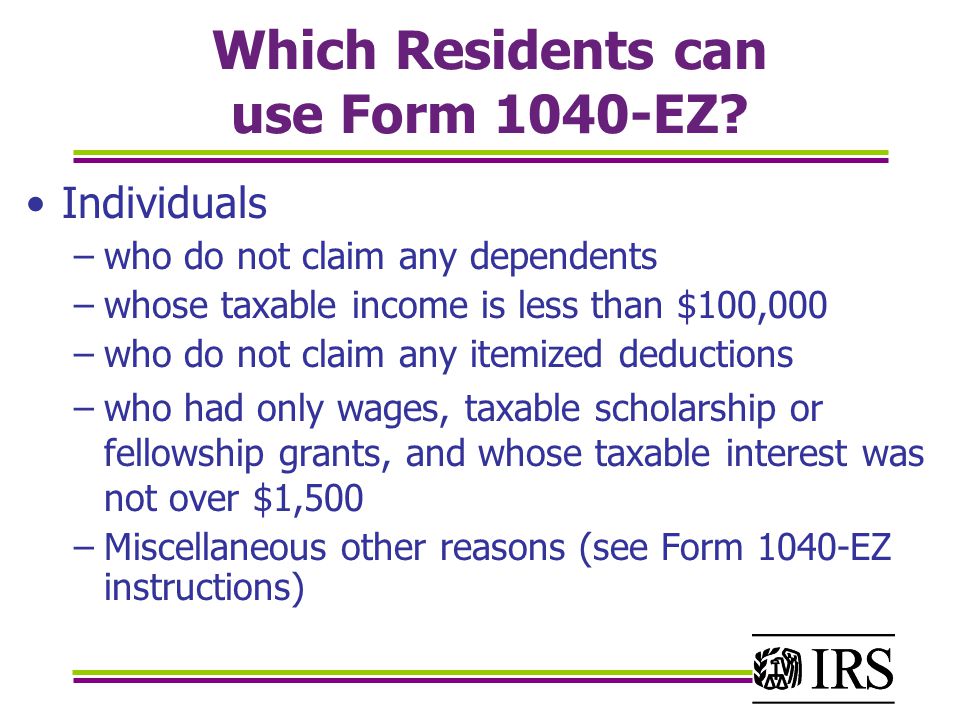 Which Residents can use Form 1040-EZ?

• Individuals
– who do not claim any dependents
– whose taxable income is less than \$100,000
– who do not claim any itemized deductions
– who had only wages, taxable scholarship or fellowship grants, and whose taxable interest was not over \$1,500
– Miscellaneous other reasons (see Form 1040-EZ instructions)

IRS